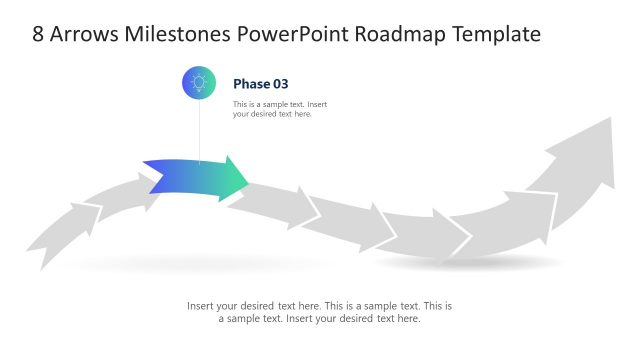 8 Arrows Milestones PowerPoint Roadmap Template

Phase 03

This is a sample text. Insert your desired text here.

Insert your desired text here. This is a sample text. This is a sample text. Insert your desired text here.